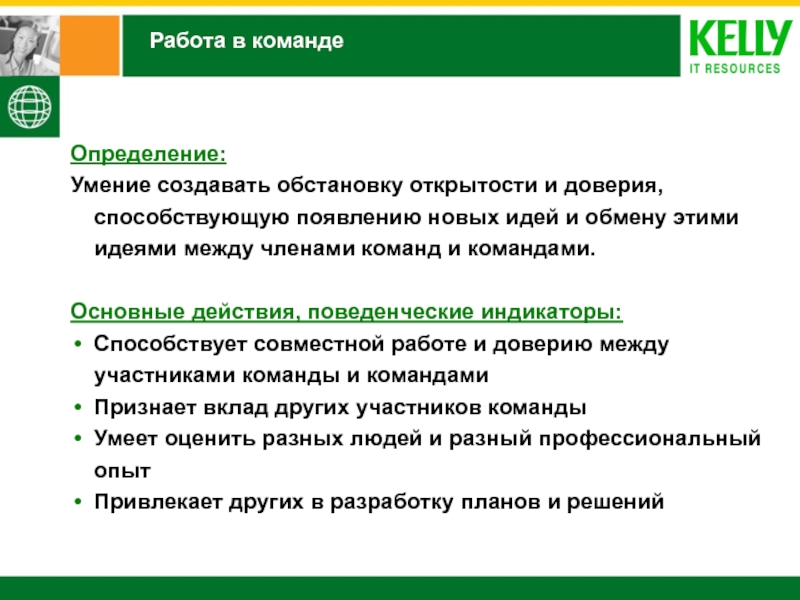 Работа в команде

KELLY
IT RESOURCES

Определение:
Умение создавать обстановку открытости и доверия, способствующую появлению новых идей и обмену этими идеями между членами команд и командами.

Основные действия, поведенческие индикаторы:
• Способствует совместной работе и доверию между участниками команды и командами
• Признает вклад других участников команды
• Умеет оценить разных людей и разный профессиональный опыт
• Привлекает других в разработку планов и решений